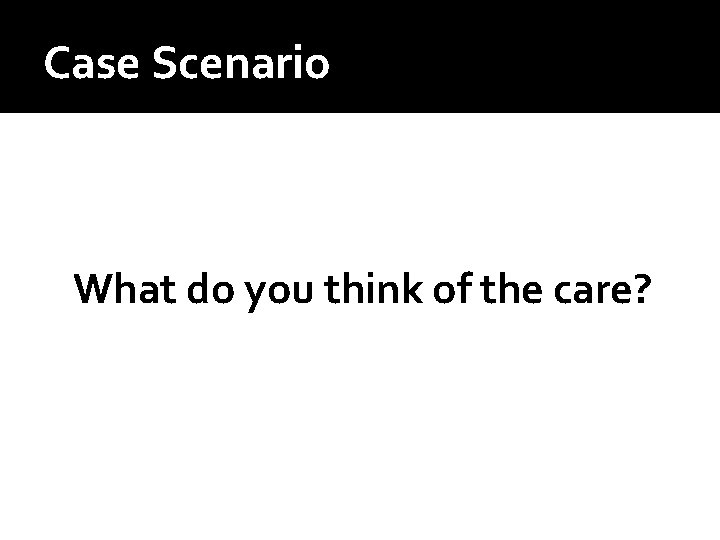 Case Scenario

What do you think of the care?